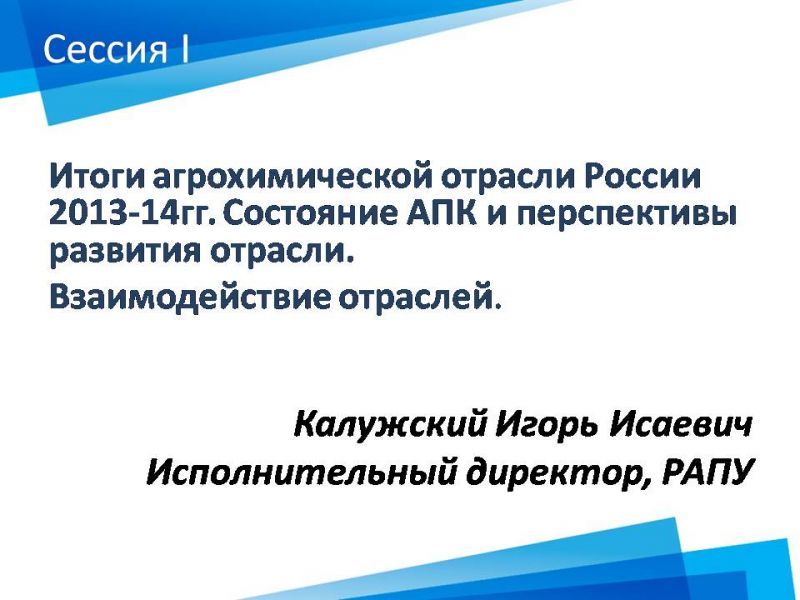 Сессия I

Итоги агрохимической отрасли России 2013-14гг. Состояние АПК и перспективы развития отрасли.

Взаимодействие отраслей.

Калужский Игорь Исаевич
Исполнительный директор, РАПУ